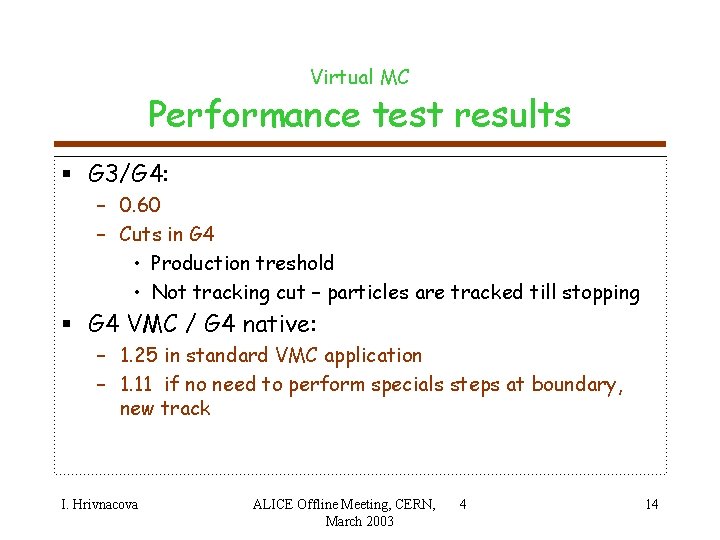 Virtual MC
Performance test results

▪ G3/G4:
– 0.60
– Cuts in G4
• Production treshold
• Not tracking cut – particles are tracked till stopping
▪ G4 VMC / G4 native:
– 1.25 in standard VMC application
– 1.11 if no need to perform specials steps at boundary, new track

I. Hrivnacova

ALICE Offline Meeting, CERN, 4 March 2003

14